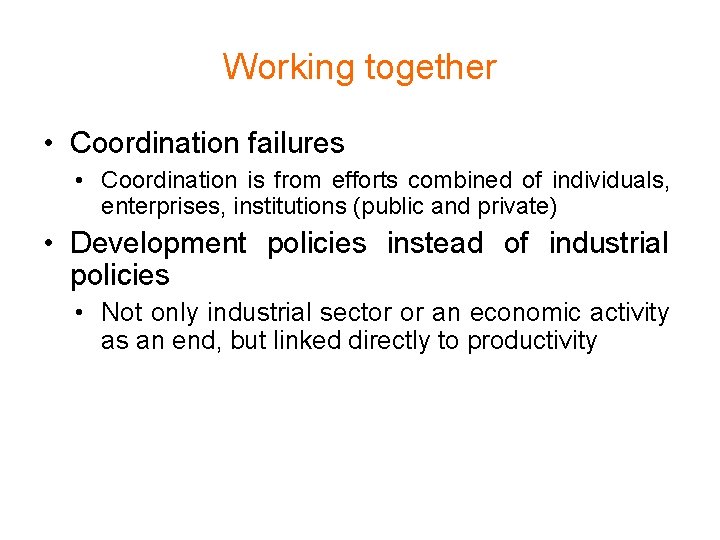 Working together

• Coordination failures
  • Coordination is from efforts combined of individuals, enterprises, institutions (public and private)
• Development policies instead of industrial policies
  • Not only industrial sector or an economic activity as an end, but linked directly to productivity